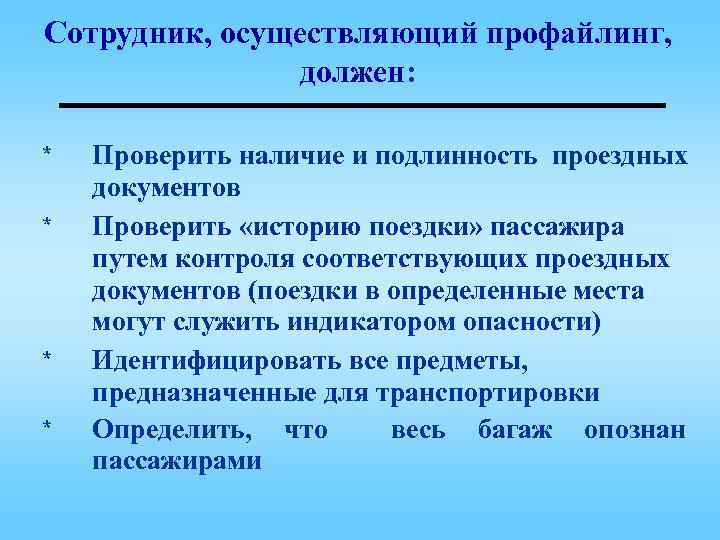 Сотрудник, осуществляющий профайлинг, должен:

* Проверить наличие и подлинность проездных документов

* Проверить «историю поездки» пассажира путем контроля соответствующих проездных документов (поездки в определенные места могут служить индикатором опасности)

* Идентифицировать все предметы, предназначенные для транспортировки

* Определить, что весь багаж опознан пассажирами